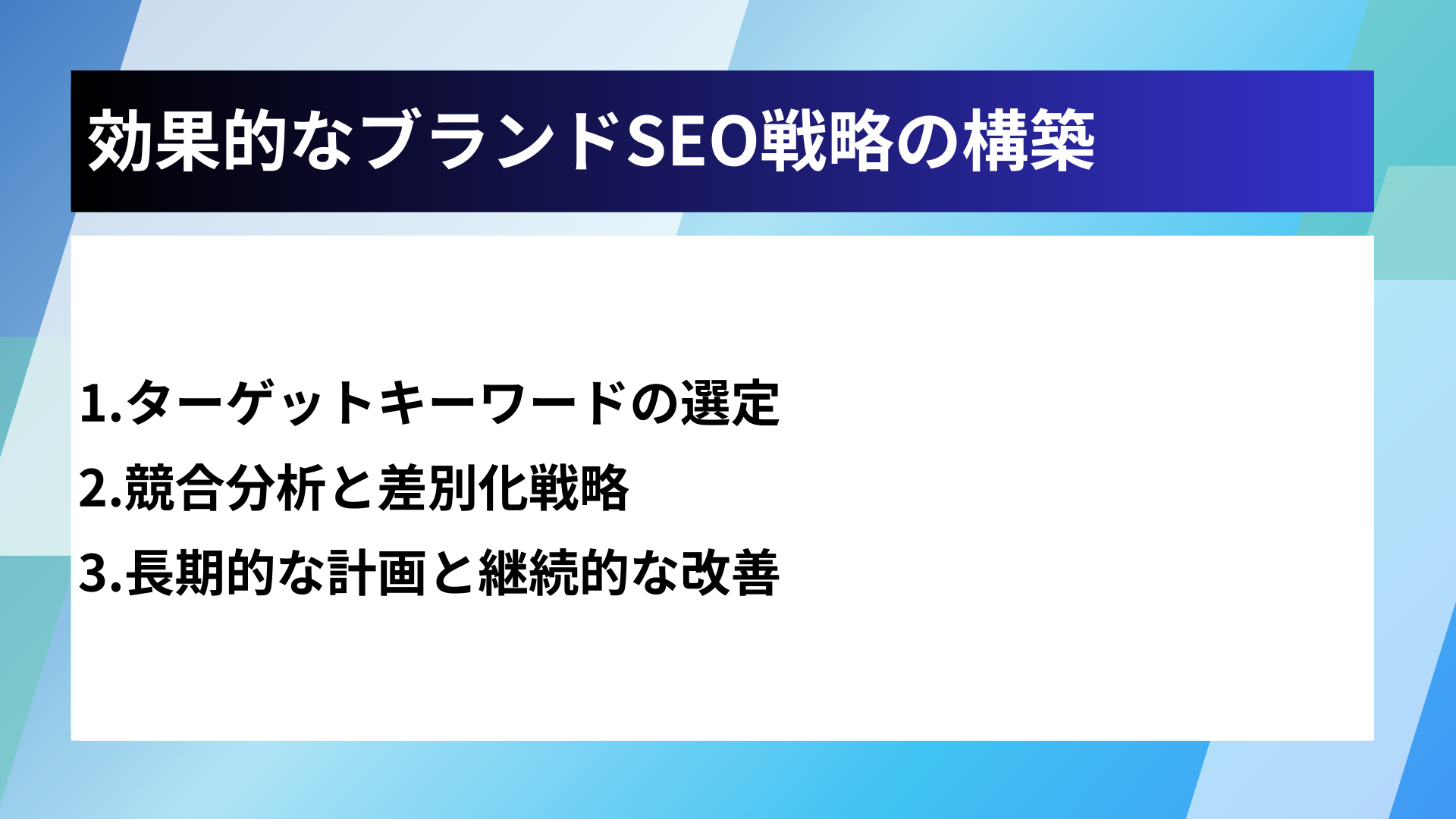 効果的なブランドSEO戦略の構築

1.ターゲットキーワードの選定
2.競合分析と差別化戦略
3.長期的な計画と継続的な改善